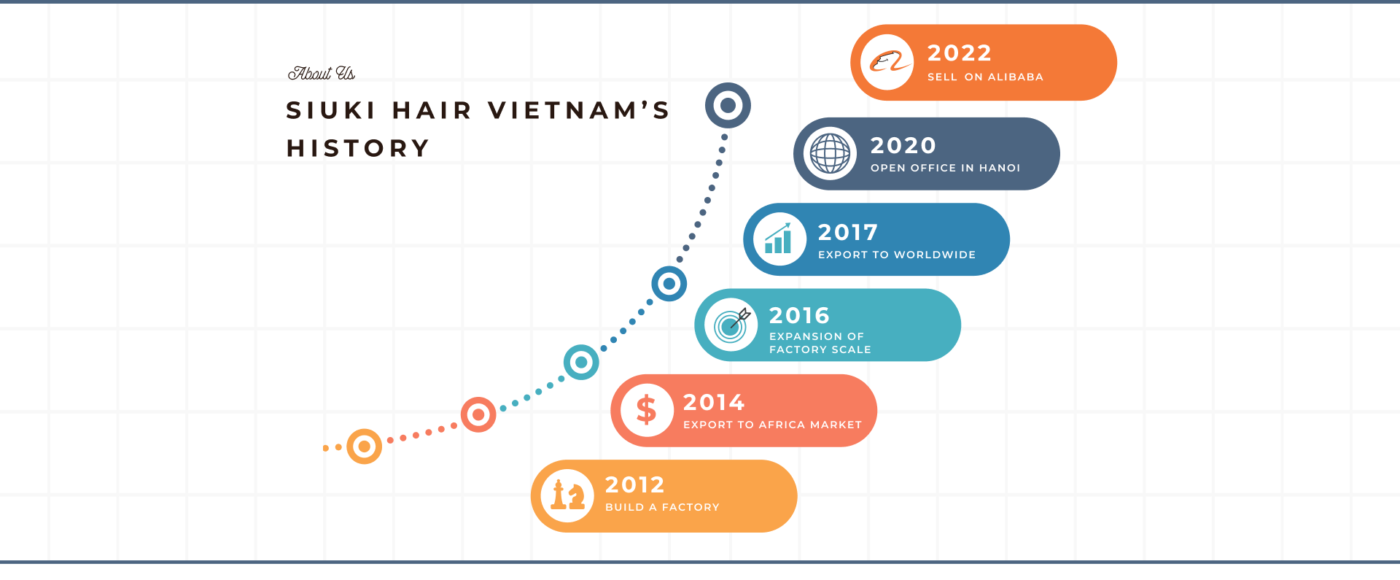 About Us

SIUKI HAIR VIETNAM'S HISTORY

2022
SELL ON ALIBABA

2020
OPEN OFFICE IN HANOI

2017
EXPORT TO WORLDWIDE

2016
EXPANSION OF FACTORY SCALE

$
2014
EXPORT TO AFRICA MARKET

2012
BUILD A FACTORY